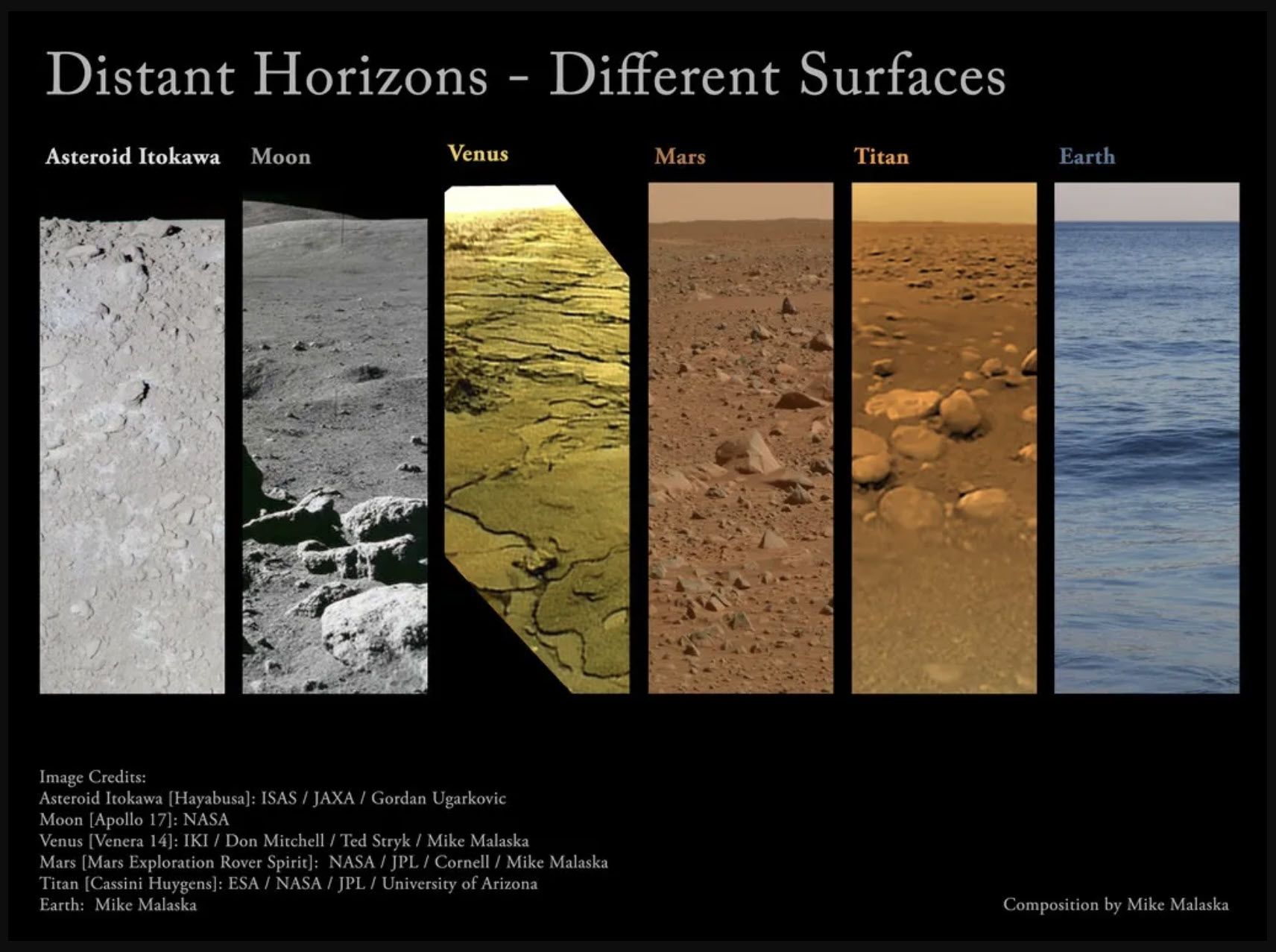 Distant Horizons - Different Surfaces

Asteroid Itokawa Moon Venus Mars Titan Earth

Image Credits:
Asteroid Itokawa [Hayabusa]: ISAS / JAXA / Gordan Ugarkovic
Moon [Apollo 17]: NASA
Venus [Venera 14]: IKI / Don Mitchell / Ted Stryk / Mike Malaska
Mars [Mars Exploration Rover Spirit]: NASA / JPL / Cornell / Mike Malaska
Titan [Cassini Huygens]: ESA / NASA / JPL / University of Arizona
Earth: Mike Malaska

Composition by Mike Malaska